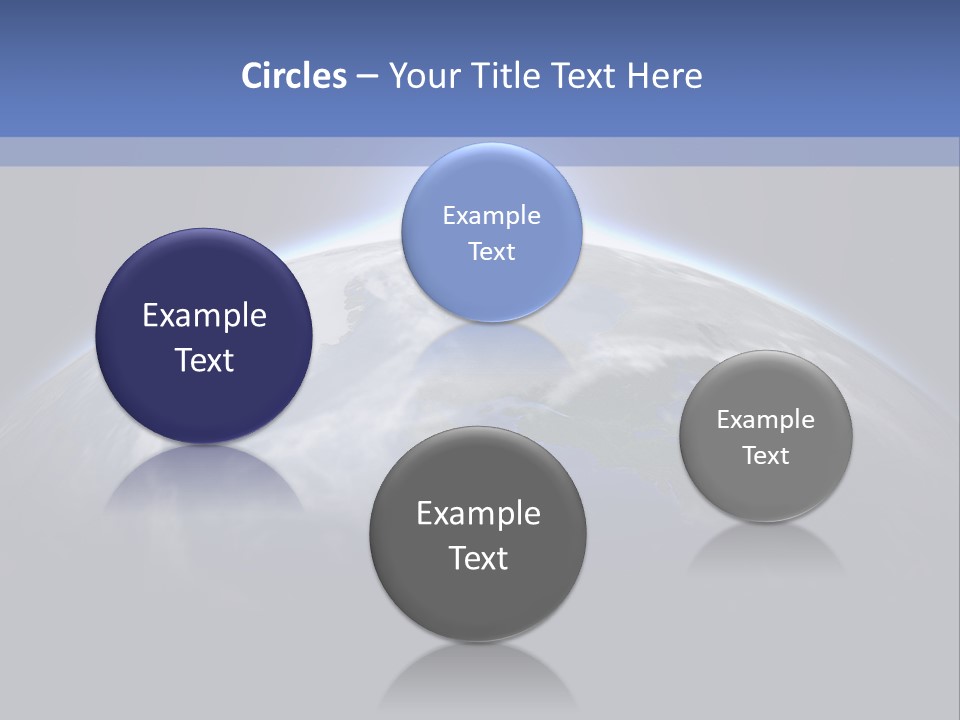 Circles – Your Title Text Here

Example Text

Example Text

Example Text

Example Text